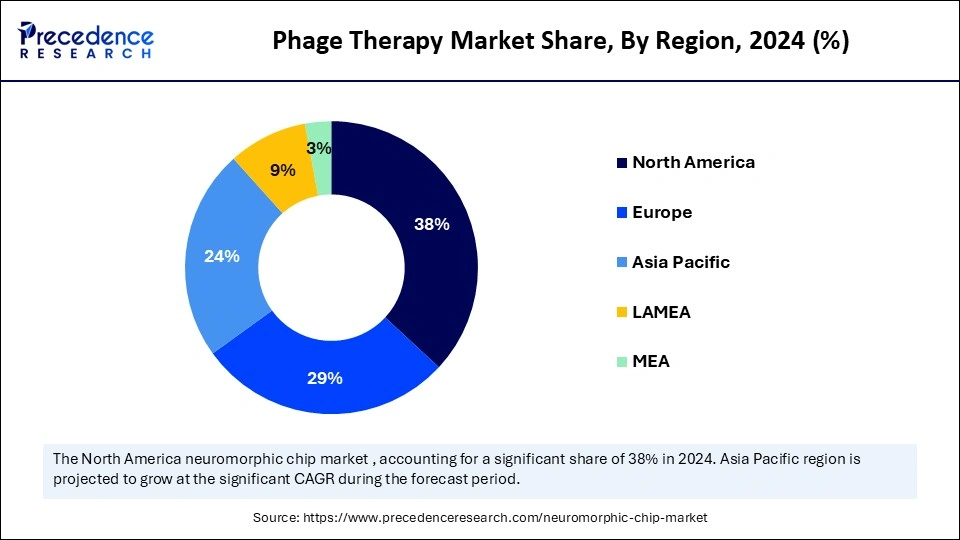 Precedence RESEARCH

Phage Therapy Market Share, By Region, 2024 (%)

3%
9%
38%
24%
29%

North America
Europe
Asia Pacific
LAMEA
MEA

The North America neuromorphic chip market , accounting for a significant share of 38% in 2024. Asia Pacific region is projected to grow at the significant CAGR during the forecast period.

Source: https://www.precedenceresearch.com/neuromorphic-chip-market